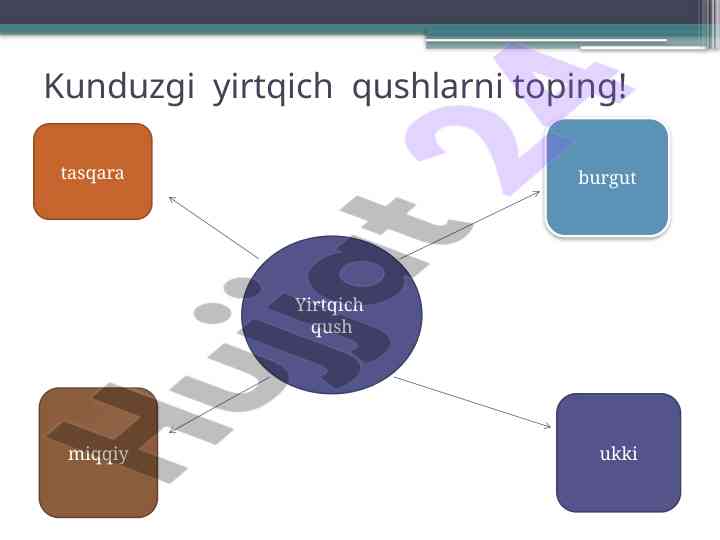 Kunduzgi yirtqich qushlarni toping!

tasqara

burgut

Yirtqich qush

miqqiy

ukki

Hujjat 24